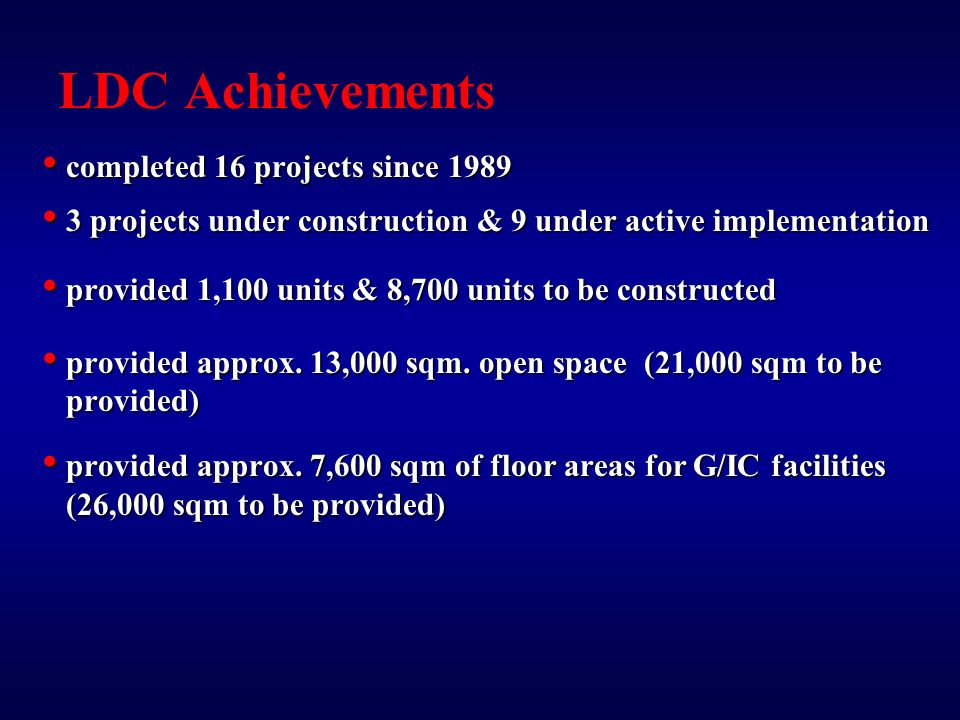 LDC Achievements

• completed 16 projects since 1989

• 3 projects under construction & 9 under active implementation

• provided 1,100 units & 8,700 units to be constructed

• provided approx. 13,000 sqm. open space (21,000 sqm to be provided)

• provided approx. 7,600 sqm of floor areas for G/IC facilities (26,000 sqm to be provided)